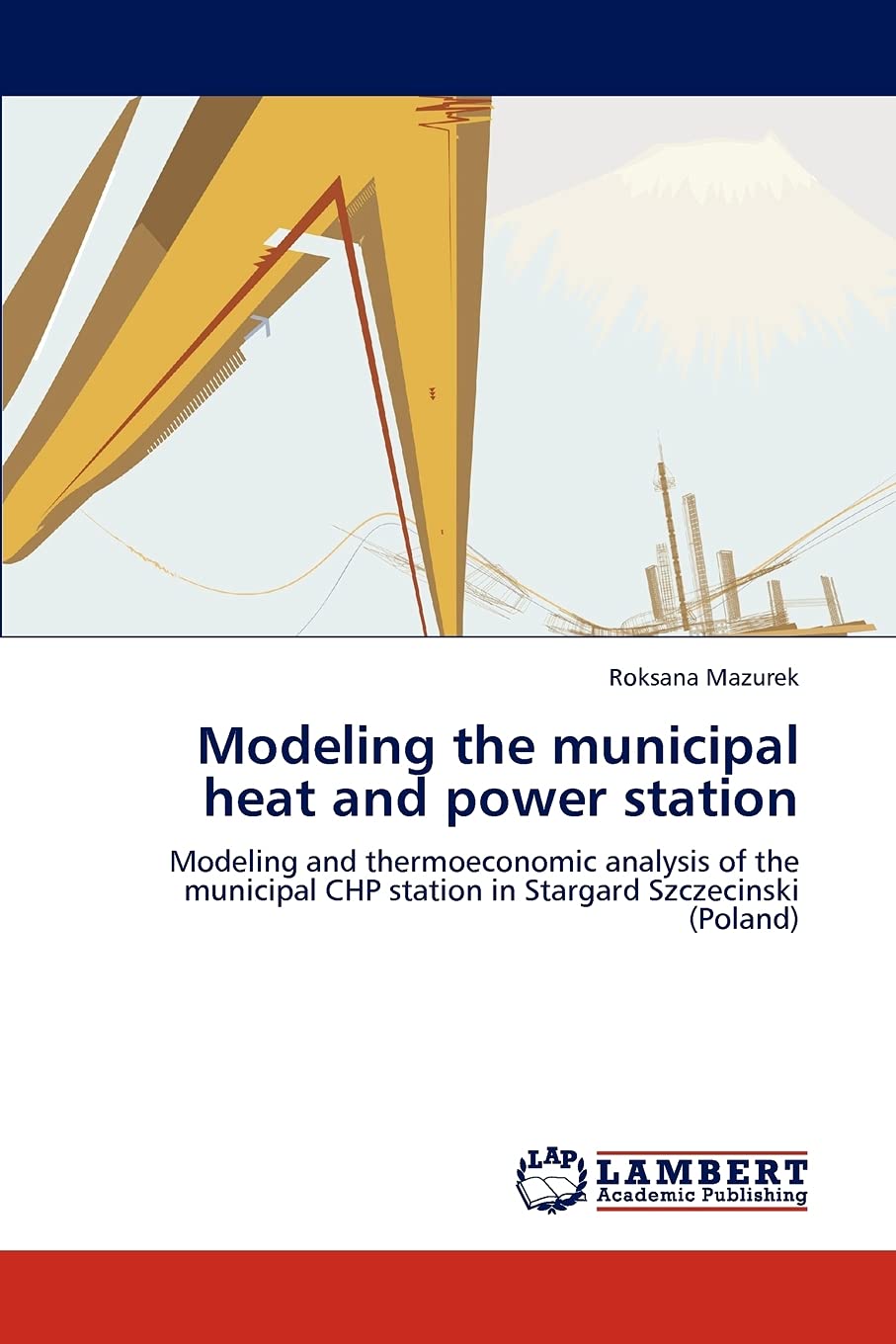 Roksana Mazurek

Modeling the municipal heat and power station

Modeling and thermoeconomic analysis of the municipal CHP station in Stargard Szczecinski (Poland)

LAP LAMBERT Academic Publishing